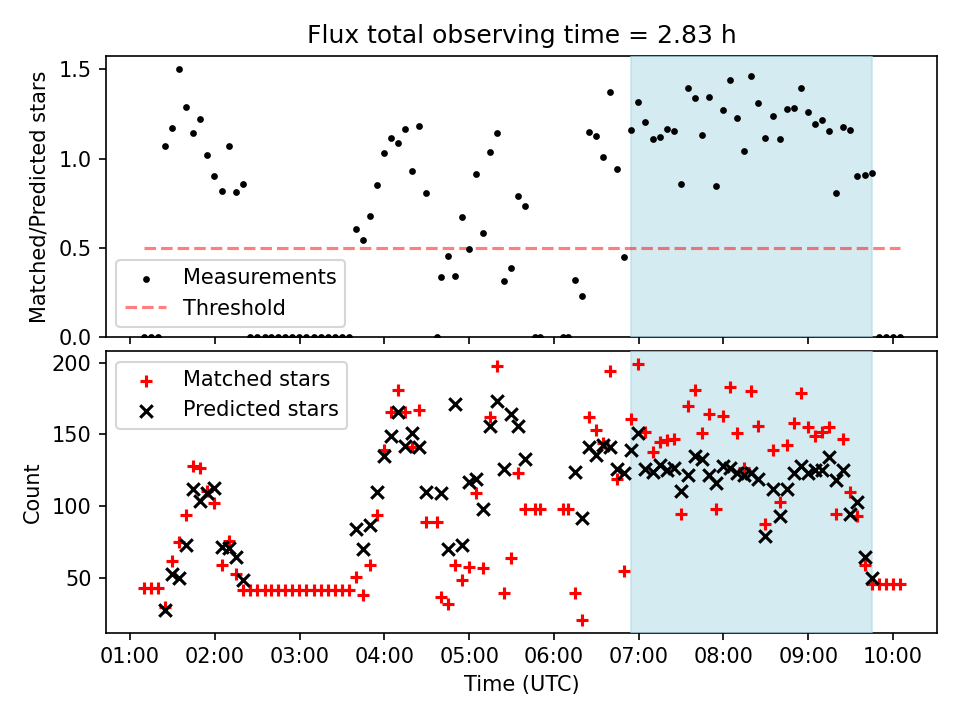 Flux total observing time = 2.83 h

Matched/Predicted stars

1.5
1.0
0.5
0.0

Measurements
Threshold

Count

200
150
100
50

Matched stars
Predicted stars

01:00 02:00 03:00 04:00 05:00 06:00 07:00 08:00 09:00 10:00

Time (UTC)